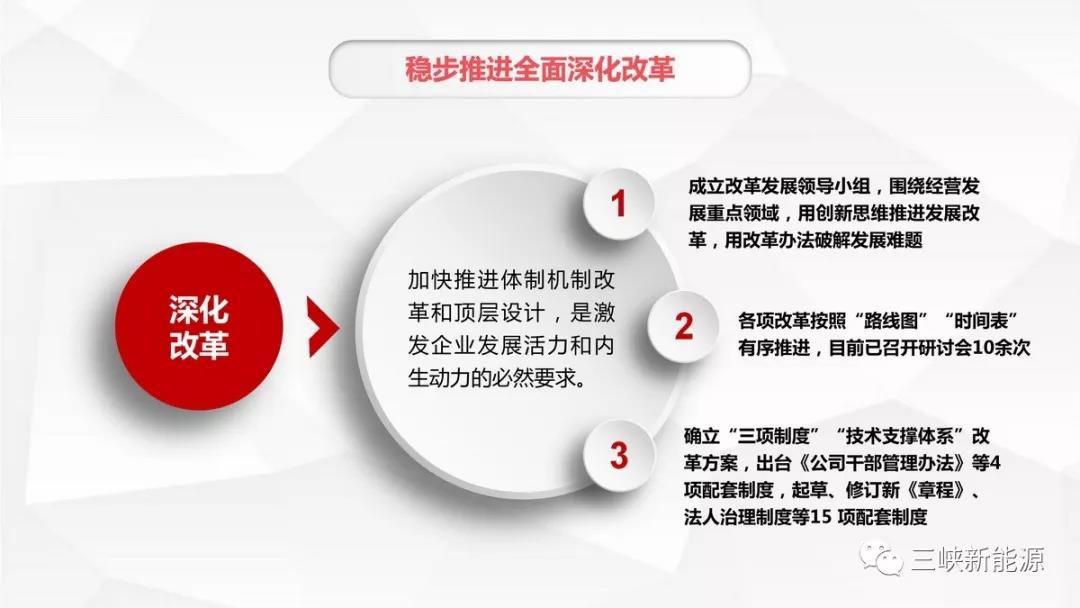 稳步推进全面深化改革

深化改革

加快推进体制机制改革和顶层设计，是激发企业发展活力和内生动力的必然要求。

1

成立改革发展领导小组，围绕经营发展重点领域，用创新思维推进发展改革，用改革办法破解发展难题

2

各项改革按照“路线图”“时间表”有序推进，目前已召开研讨会10余次

3

确立“三项制度”“技术支撑体系”改革方案，出台《公司干部管理办法》等4项配套制度，起草、修订新《章程》、法人治理制度等15 项配套制度

三峡新能源